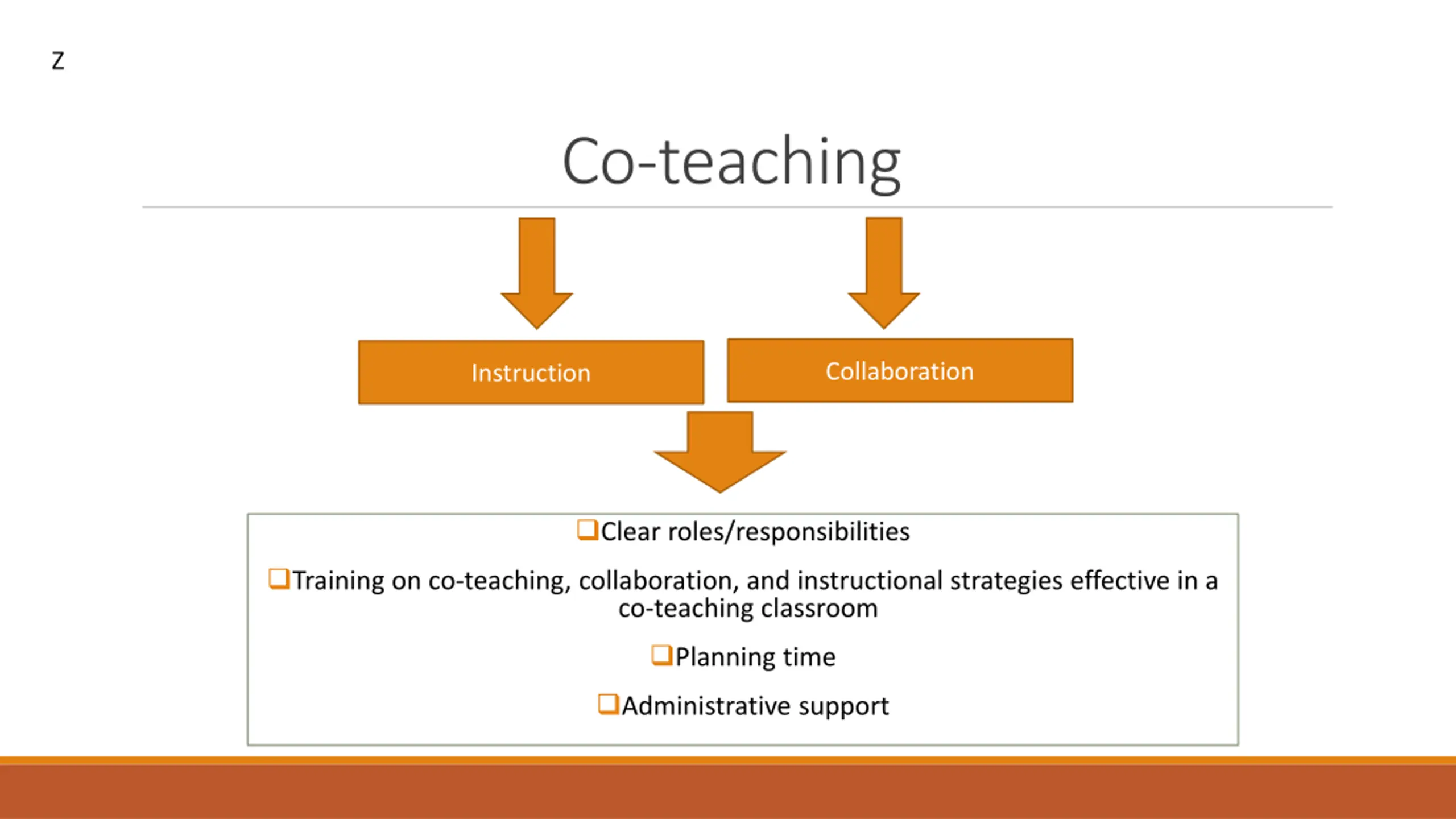 z

Co-teaching

Instruction

Collaboration

❑Clear roles/responsibilities

❑Training on co-teaching, collaboration, and instructional strategies effective in a co-teaching classroom

❑Planning time

❑Administrative support